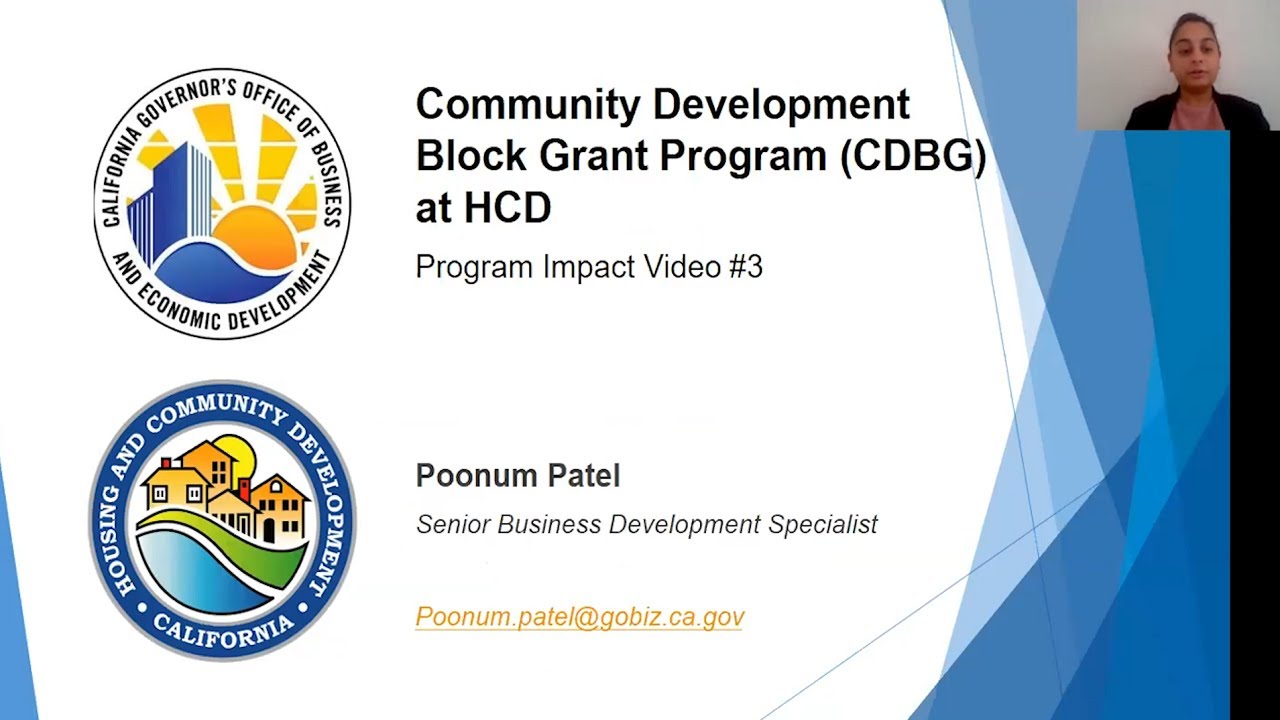 CALIFORNIA GOVERNOR'S OFFICE OF BUSINESS AND ECONOMIC DEVELOPMENT

Community Development Block Grant Program (CDBG) at HCD

Program Impact Video #3

HOUSING AND COMMUNITY DEVELOPMENT CALIFORNIA

Poonum Patel

Senior Business Development Specialist

Poonum.patel@gobiz.ca.gov